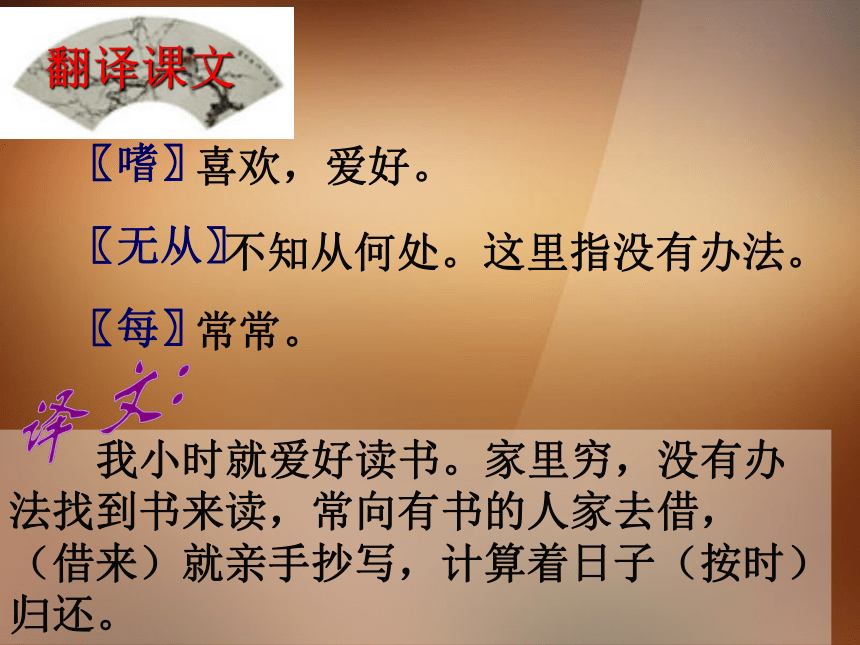 翻译课文

〖嗜〗喜欢，爱好。

〖无从〗不知从何处。这里指没有办法。

〖每〗常常。

译文：

我小时就爱好读书。家里穷，没有办法找到书来读，常向有书的人家去借，（借来）就亲手抄写，计算着日子（按时）归还。